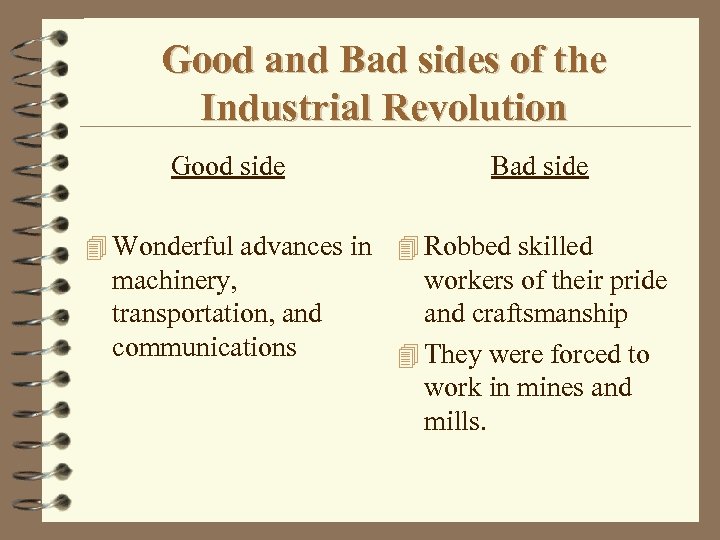 Good and Bad sides of the Industrial Revolution

Good side

Wonderful advances in machinery, transportation, and communications

Bad side

Robbed skilled workers of their pride and craftsmanship

They were forced to work in mines and mills.